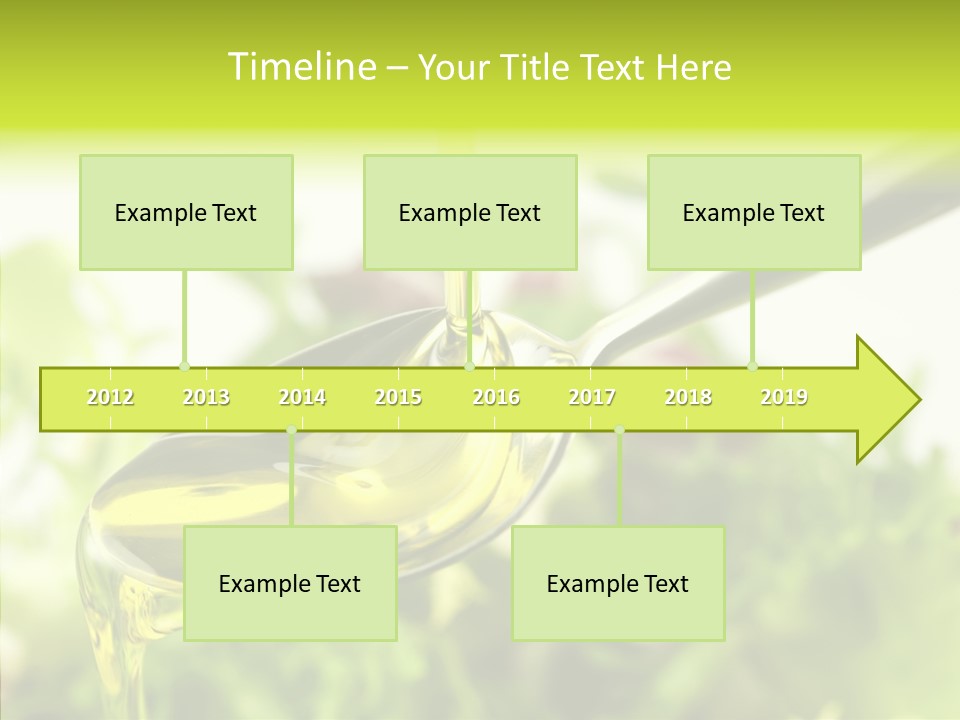 Timeline – Your Title Text Here

Example Text

Example Text

Example Text

2012 2013 2014 2015 2016 2017 2018 2019

Example Text

Example Text